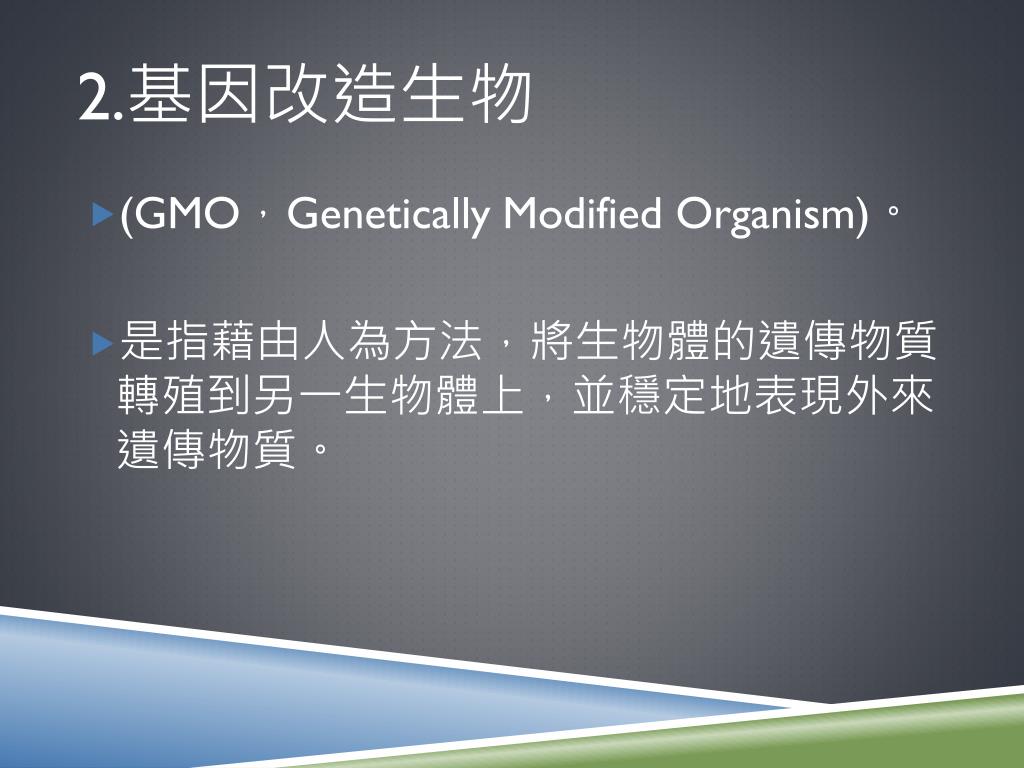 2.基因改造生物

(GMO，Genetically Modified Organism)。

是指藉由人為方法，將生物體的遺傳物質轉殖到另一生物體上，並穩定地表現外來遺傳物質。